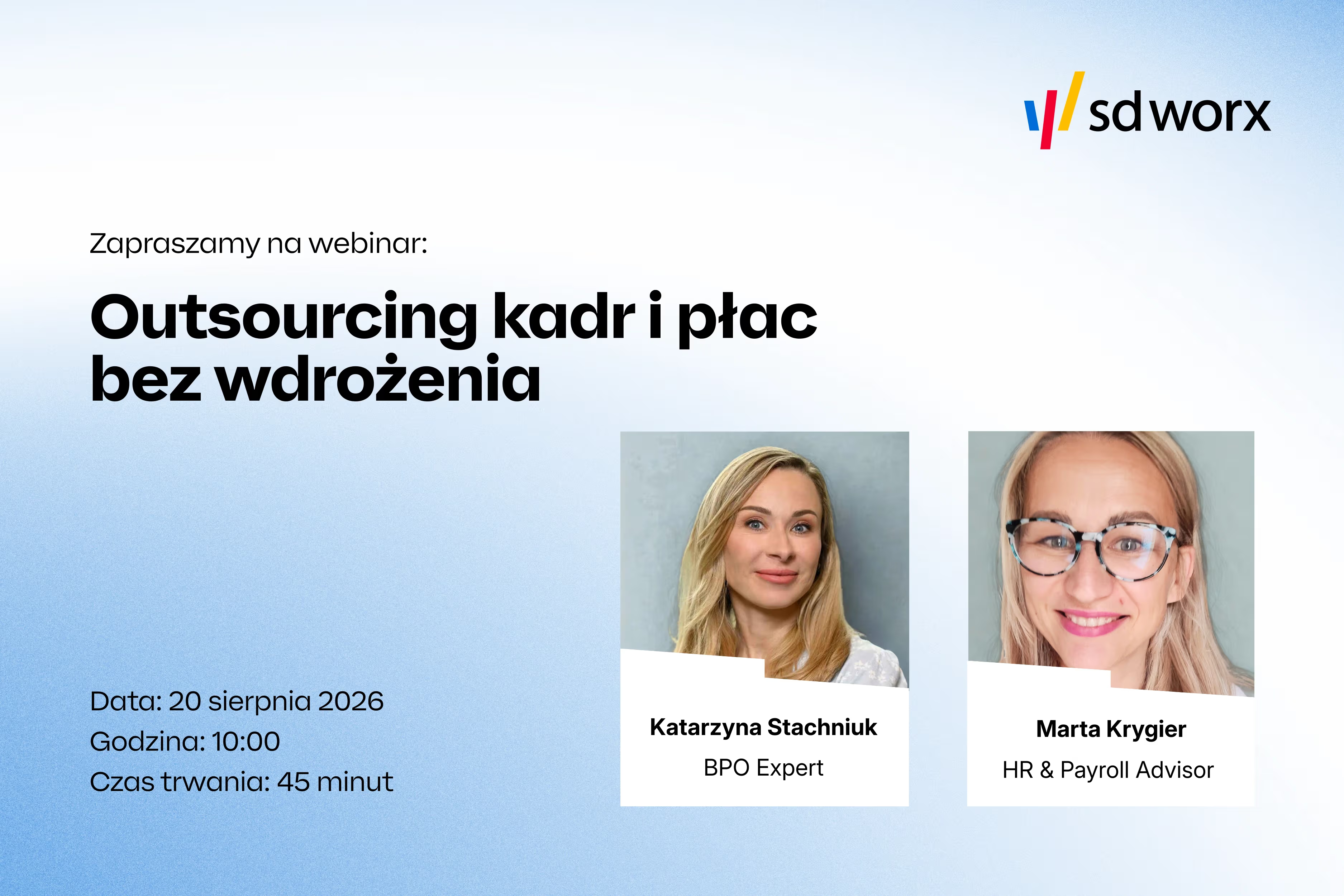 sd worx

Zapraszamy na webinar:

Outsourcing kadr i płac bez wdrożenia

Data: 20 sierpnia 2026
Godzina: 10:00
Czas trwania: 45 minut

Katarzyna Stachniuk
BPO Expert

Marta Krygier
HR & Payroll Advisor